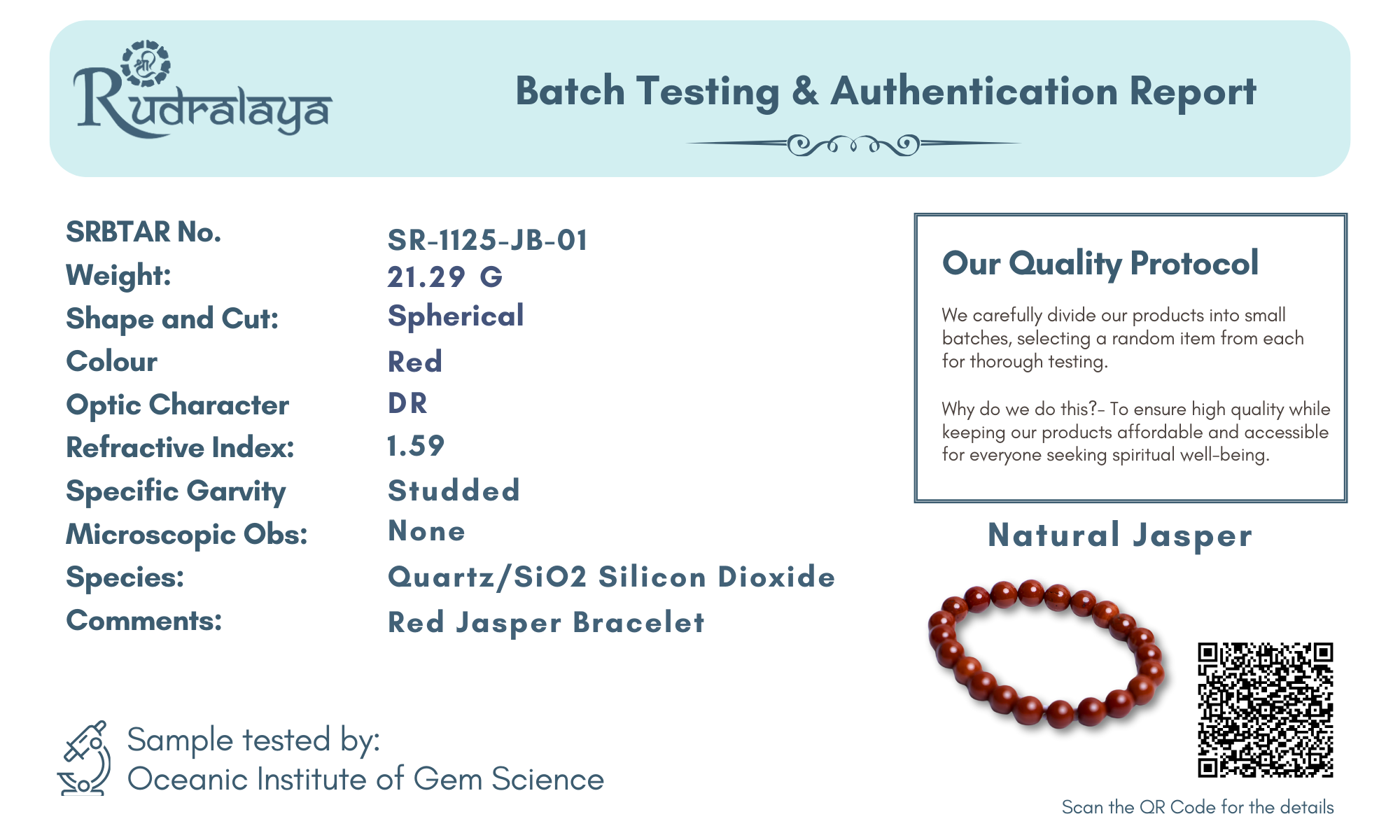 श्री

Rudralaya

Batch Testing & Authentication Report

| | |
|---|---|
| SRBTAR No. | SR-1125-JB-01 |
| Weight: | 21.29 G |
| Shape and Cut: | Spherical |
| Colour | Red |
| Optic Character | DR |
| Refractive Index: | 1.59 |
| Specific Garvity | Studded |
| Microscopic Obs: | None |
| Species: | Quartz/SiO2 Silicon Dioxide |
| Comments: | Red Jasper Bracelet |

Our Quality Protocol

We carefully divide our products into small batches, selecting a random item from each for thorough testing.

Why do we do this?- To ensure high quality while keeping our products affordable and accessible for everyone seeking spiritual well-being.

Natural Jasper

Sample tested by:
Oceanic Institute of Gem Science

Scan the QR Code for the details